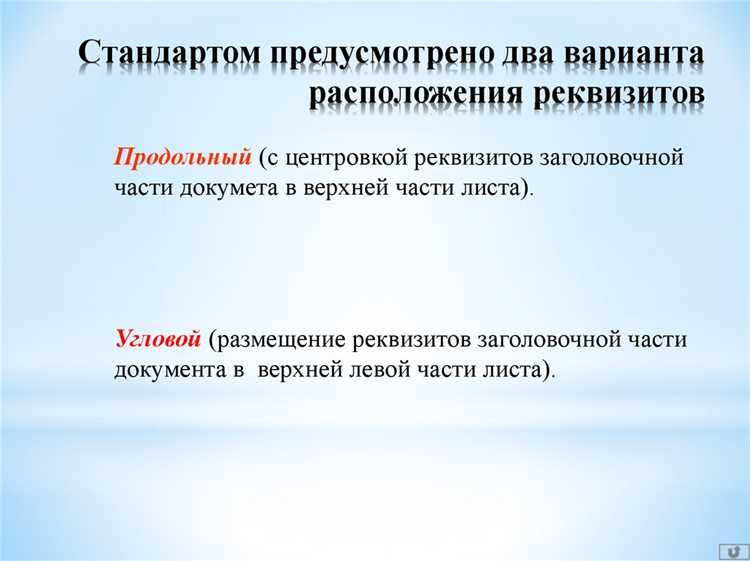 Стандартом предусмотрено два варианта расположения реквизитов

Продольный (с центровкой реквизитов заголовочной части докумета в верхней части листа).

Угловой (размещение реквизитов заголовочной части документа в верхней левой части листа).